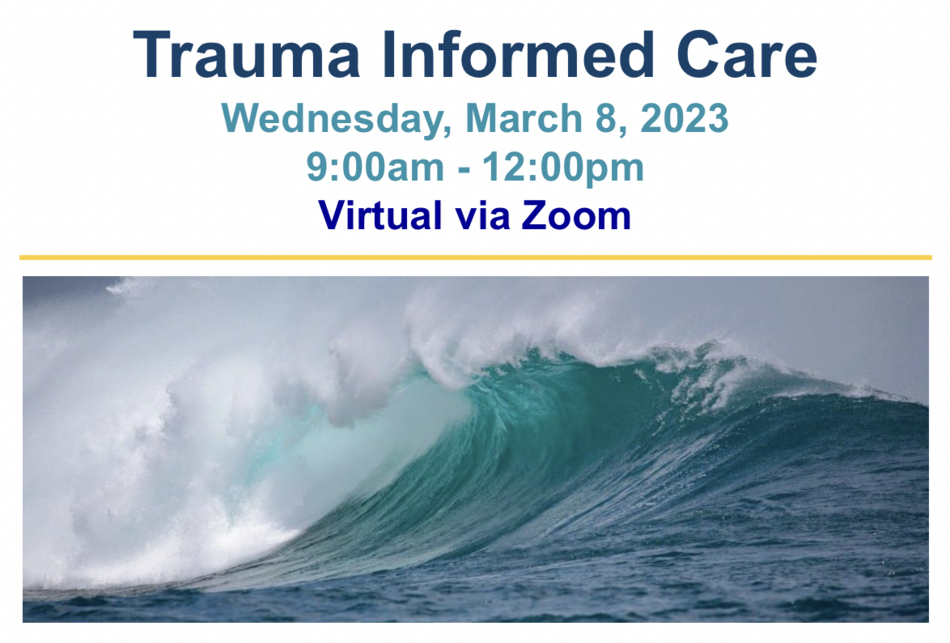 Trauma Informed Care

Wednesday, March 8, 2023
9:00am - 12:00pm
Virtual via Zoom